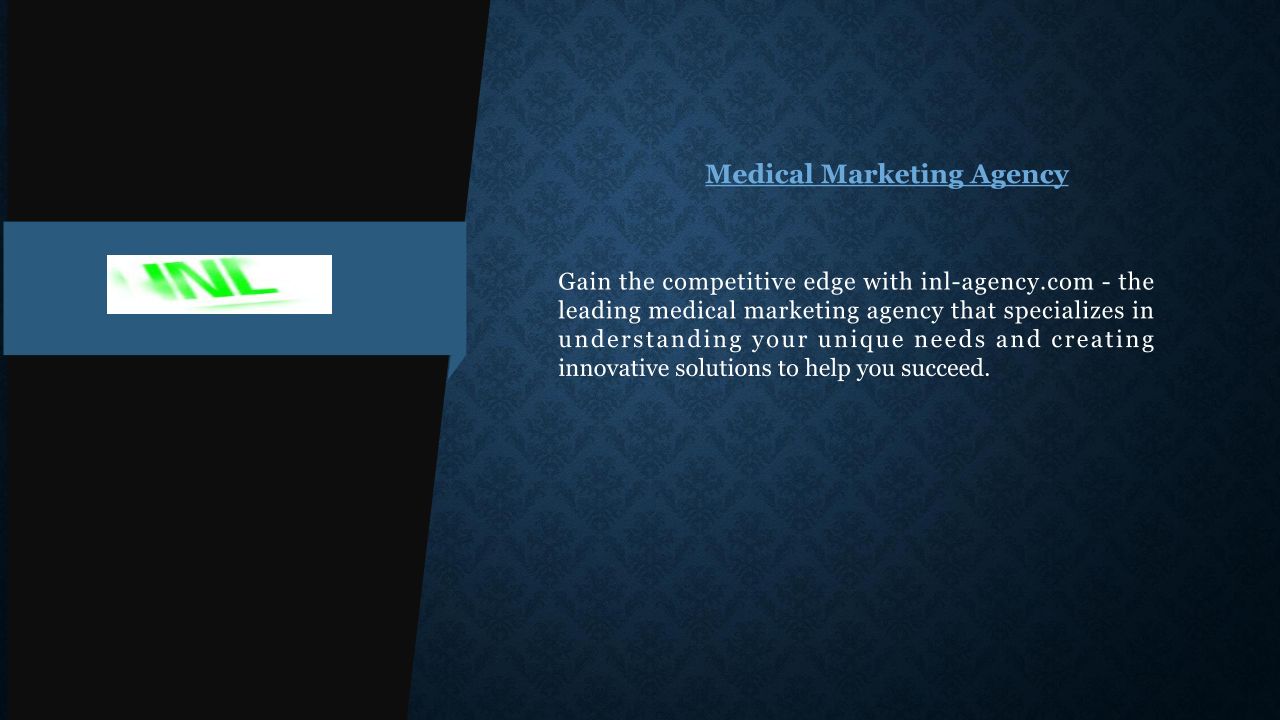 INL

Medical Marketing Agency

Gain the competitive edge with inl-agency.com - the leading medical marketing agency that specializes in understanding your unique needs and creating innovative solutions to help you succeed.